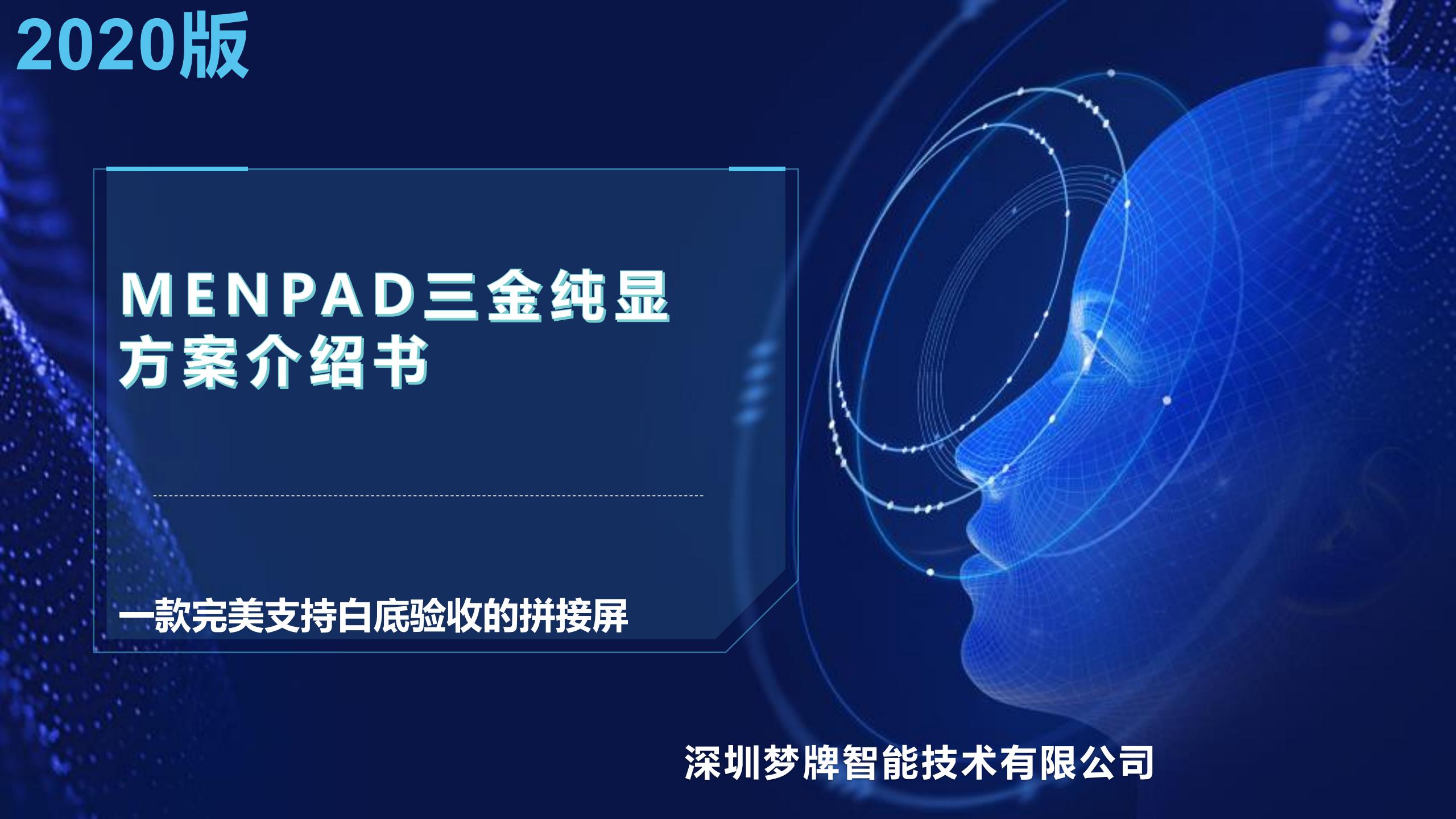 2020版

MENPAD三金纯显方案介绍书

一款完美支持白底验收的拼接屏

深圳梦牌智能技术有限公司